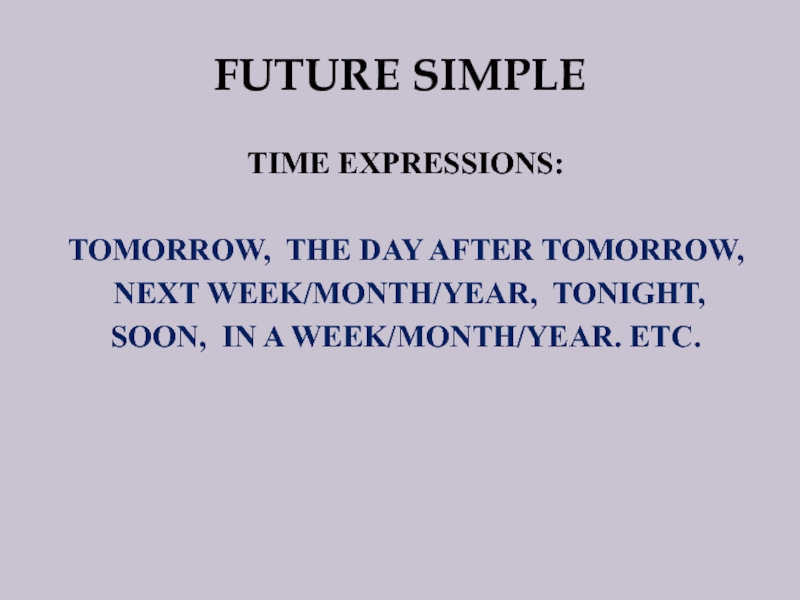 FUTURE SIMPLE

TIME EXPRESSIONS:

TOMORROW, THE DAY AFTER TOMORROW, NEXT WEEK/MONTH/YEAR, TONIGHT, SOON, IN A WEEK/MONTH/YEAR. ETC.